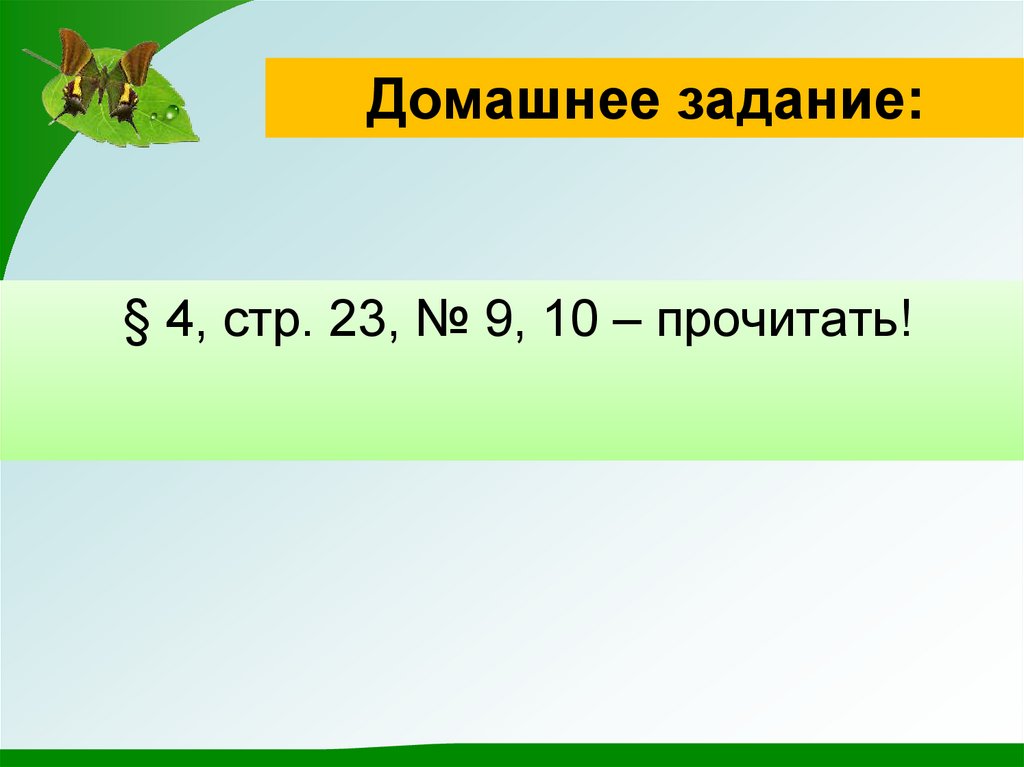 Домашнее задание:

§ 4, стр. 23, № 9, 10 – прочитать!